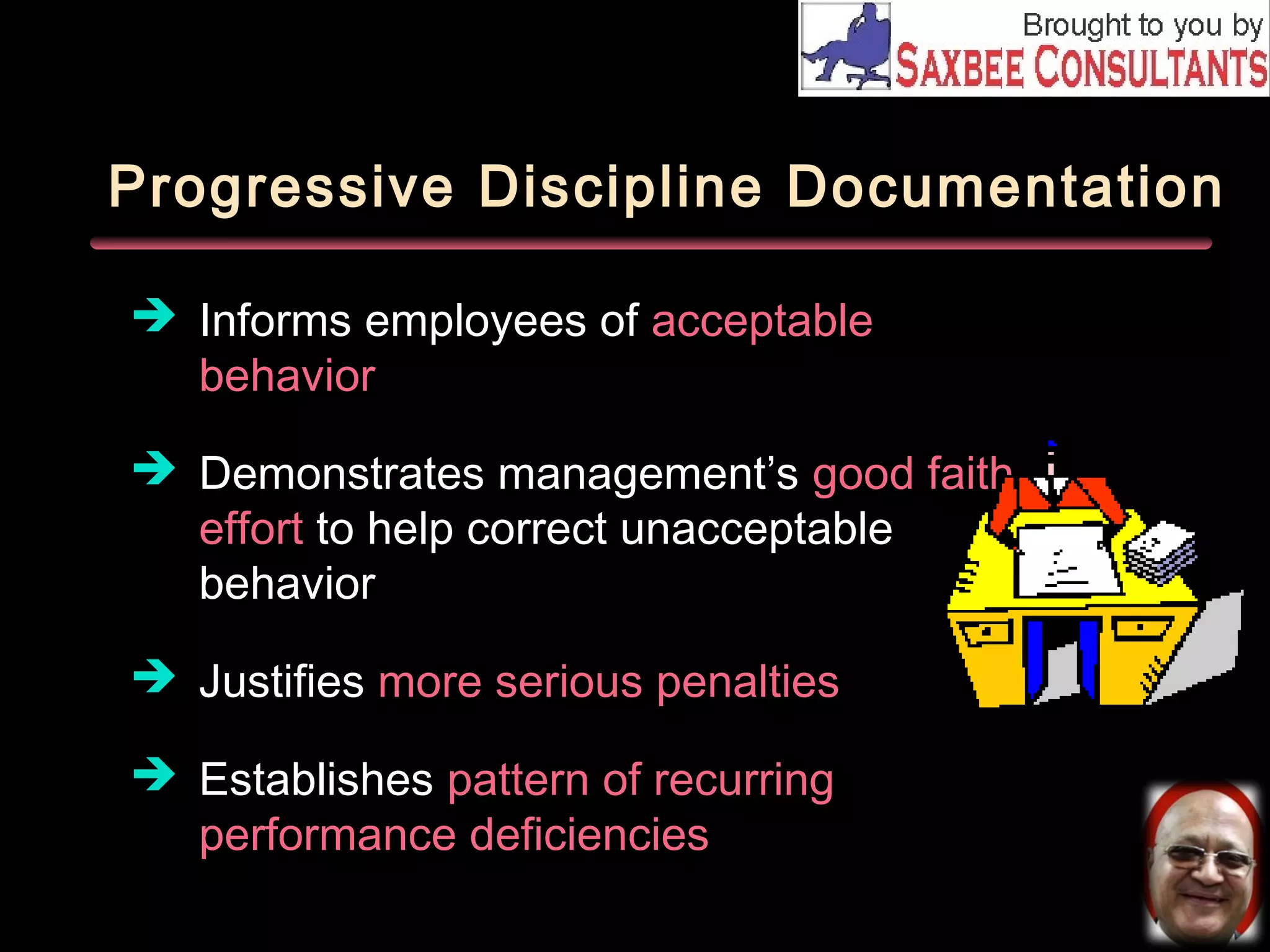 Brought to you by
SAXBEE CONSULTANTS

Progressive Discipline Documentation

Informs employees of acceptable behavior

Demonstrates management's good faith effort to help correct unacceptable behavior

Justifies more serious penalties

Establishes pattern of recurring performance deficiencies